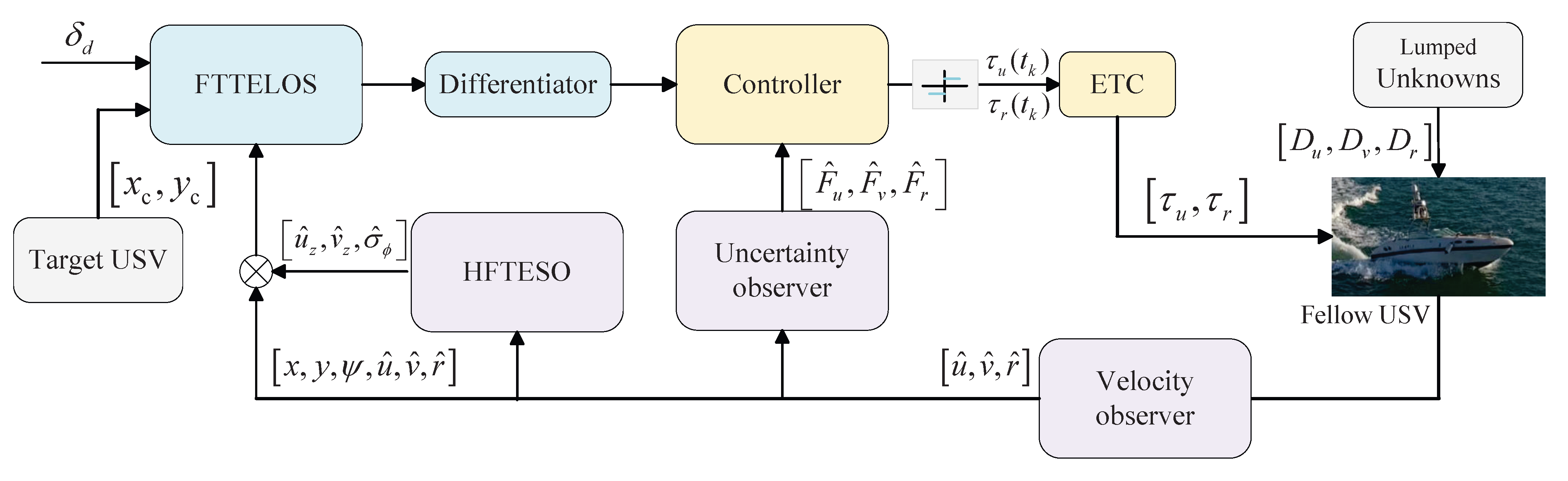 $\delta_d$

FTTELOS

Differentiator

Controller

$\tau_u(t_k)$

$\tau_r(t_k)$

ETC

Lumped Unknowns

$[D_u, D_v, D_r]$

$[x_c, y_c]$

$[\hat{F}_u, \hat{F}_v, \hat{F}_r]$

$[\tau_u, \tau_r]$

Target USV

$[\hat{u}_z, \hat{v}_z, \hat{\sigma}_\phi]$

HFTESO

Uncertainty observer

Fellow USV

$[x, y, \psi, \hat{u}, \hat{v}, \hat{r}]$

$[\hat{u}, \hat{v}, \hat{r}]$

Velocity observer